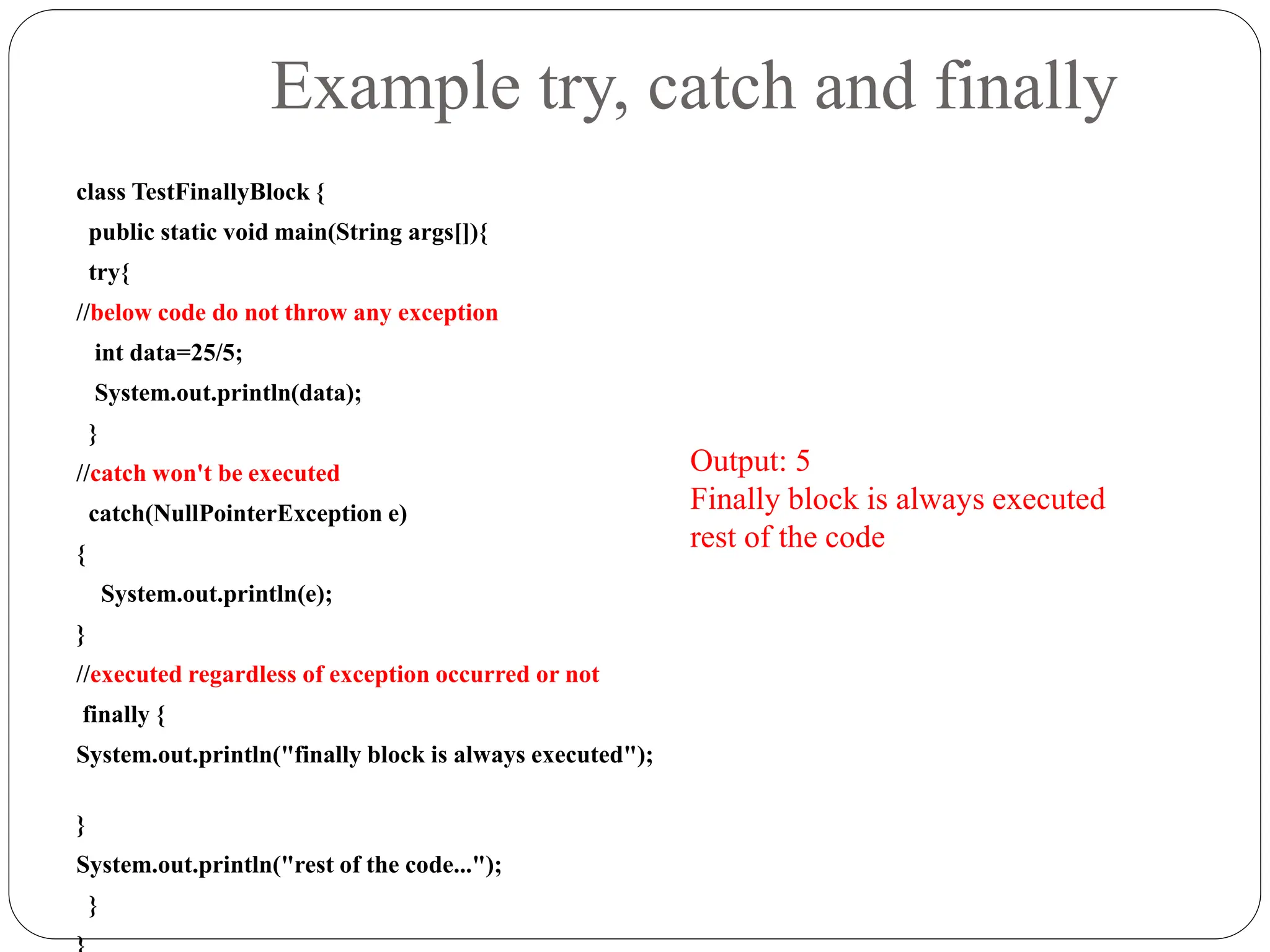 Example try, catch and finally

class TestFinallyBlock {
public static void main(String args[]){
try{
//below code do not throw any exception
int data=25/5;
System.out.println(data);
}
//catch won't be executed
catch(NullPointerException e)
{
System.out.println(e);
}
//executed regardless of exception occurred or not
finally {
System.out.println("finally block is always executed");

}
System.out.println("rest of the code...");
}
}

Output: 5
Finally block is always executed
rest of the code